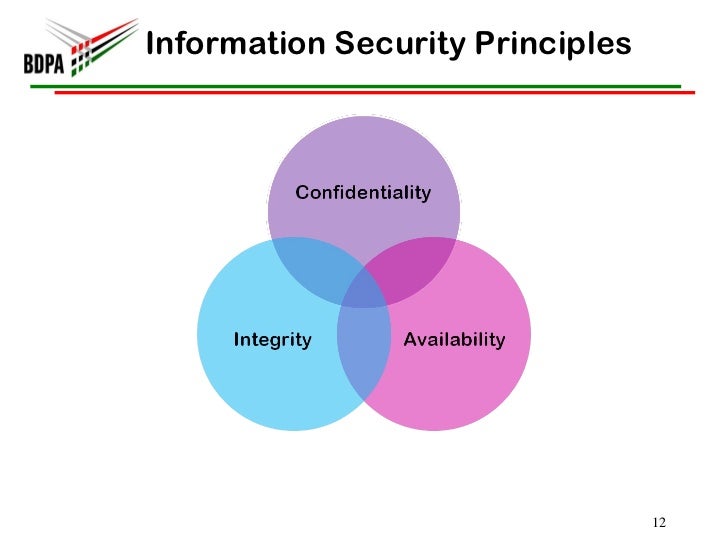 BDPA

Information Security Principles

Confidentiality

Integrity

Availability

12